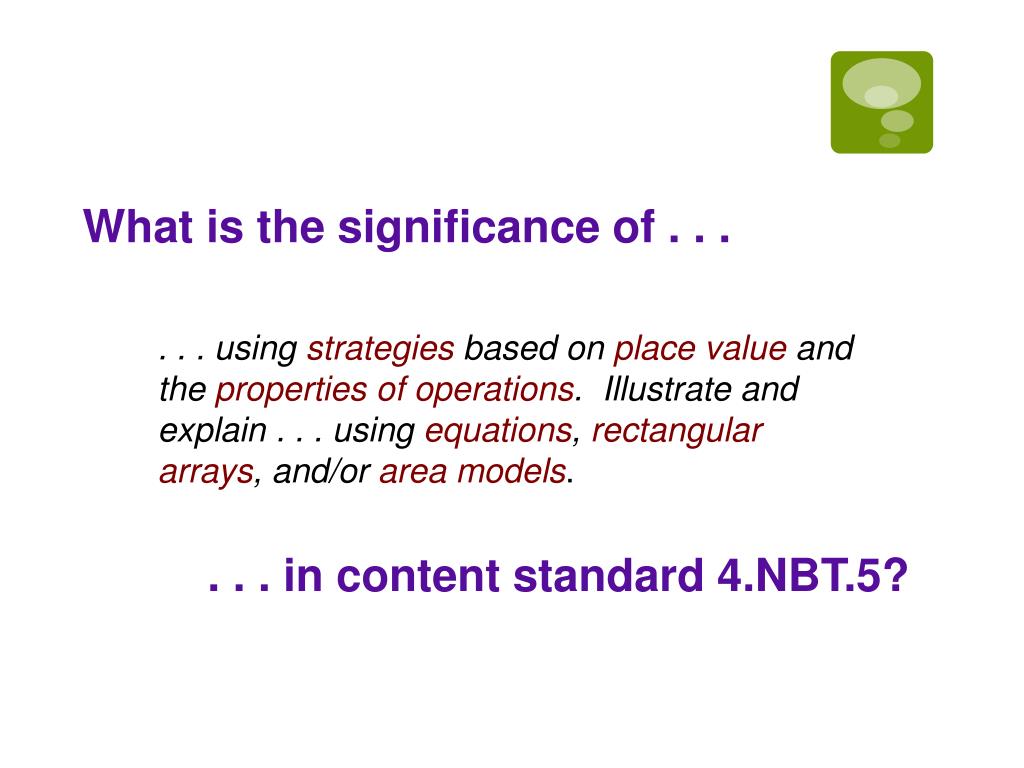 What is the significance of . . .

. . . using strategies based on place value and the properties of operations. Illustrate and explain . . . using equations, rectangular arrays, and/or area models.

. . . in content standard 4.NBT.5?